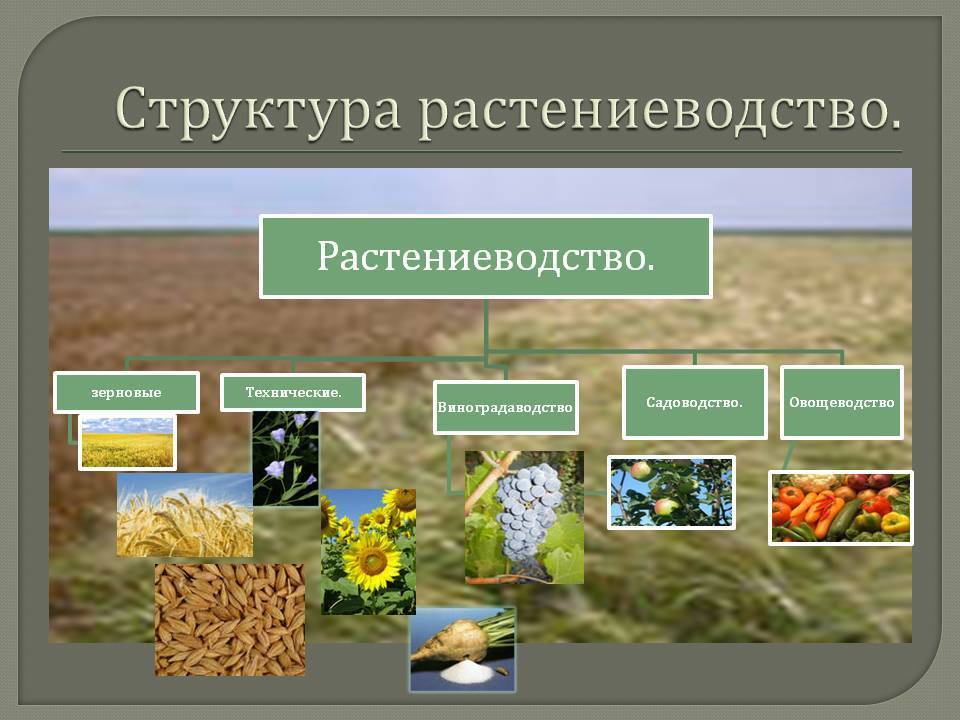 Структура растениеводство.

Растениеводство.

зерновые

Технические.

Виноградаводство

Садоводство.

Овощеводство